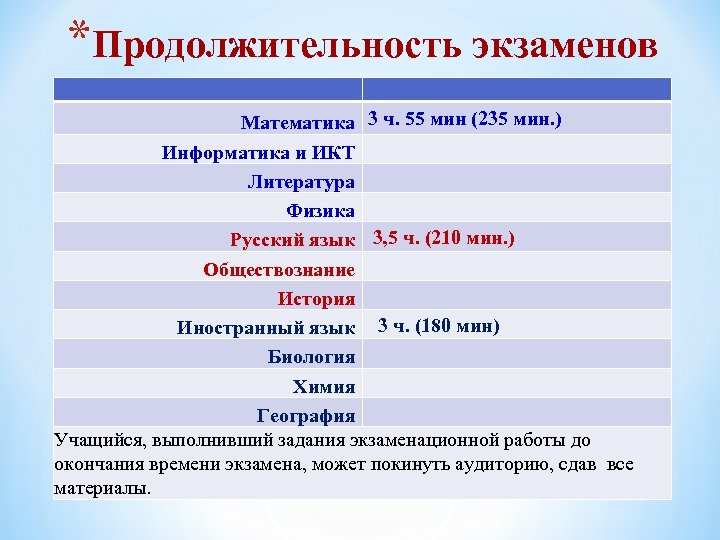 *Продолжительность экзаменов

| | |
|---|---|
| Математика | 3 ч. 55 мин (235 мин.) |
| Информатика и ИКТ | |
| Литература | |
| Физика | |
| Русский язык | 3,5 ч. (210 мин.) |
| Обществознание | |
| История | |
| Иностранный язык | 3 ч. (180 мин) |
| Биология | |
| Химия | |
| География | |

Учащийся, выполнивший задания экзаменационной работы до окончания времени экзамена, может покинуть аудиторию, сдав все материалы.